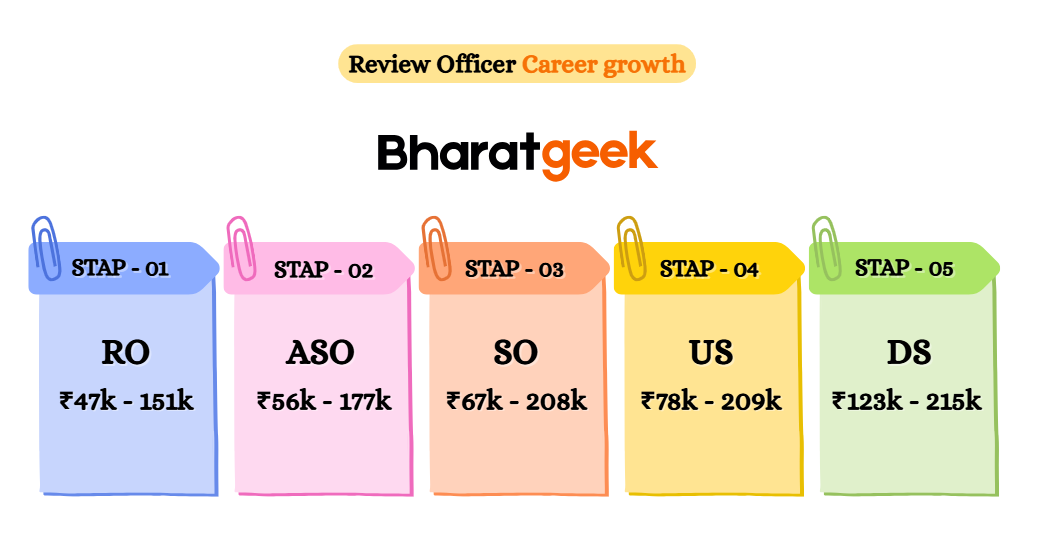 Review Officer Career growth

Bharatgeek

STAP - 01
RO
₹47k - 151k

STAP - 02
ASO
₹56k - 177k

STAP - 03
SO
₹67k - 208k

STAP - 04
US
₹78k - 209k

STAP - 05
DS
₹123k - 215k